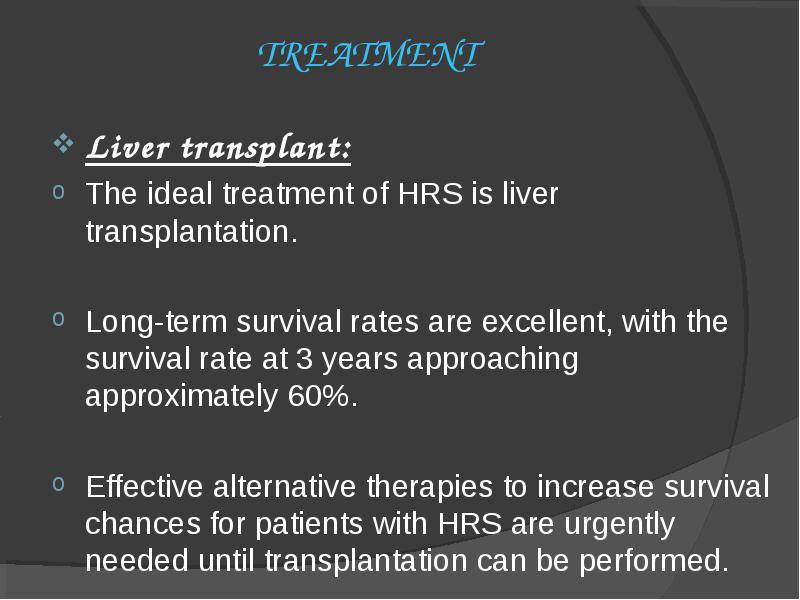 TREATMENT

❖ Liver transplant:

o The ideal treatment of HRS is liver transplantation.

o Long-term survival rates are excellent, with the survival rate at 3 years approaching approximately 60%.

o Effective alternative therapies to increase survival chances for patients with HRS are urgently needed until transplantation can be performed.